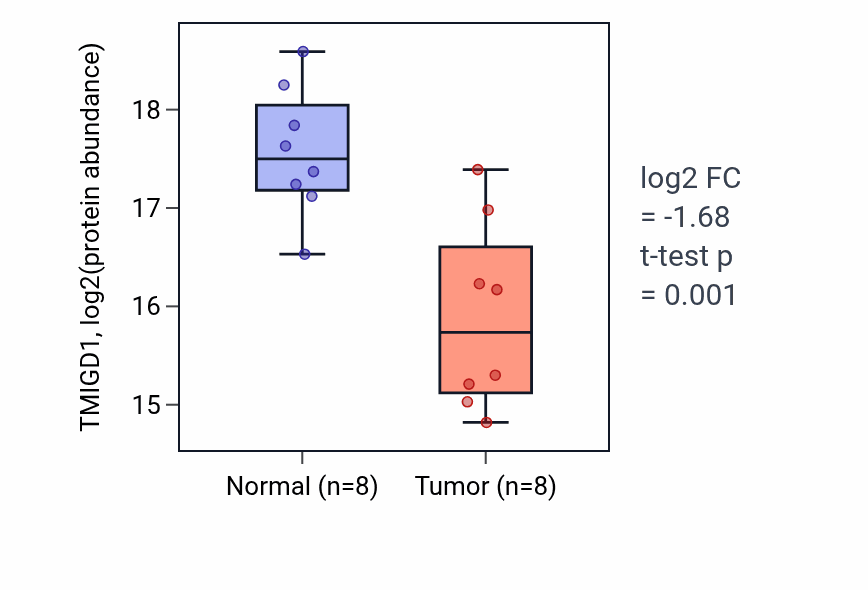 TMIGD1, log2(protein abundance)

18
17
16
15

Normal (n=8)
Tumor (n=8)

log2 FC
= -1.68
t-test p
= 0.001